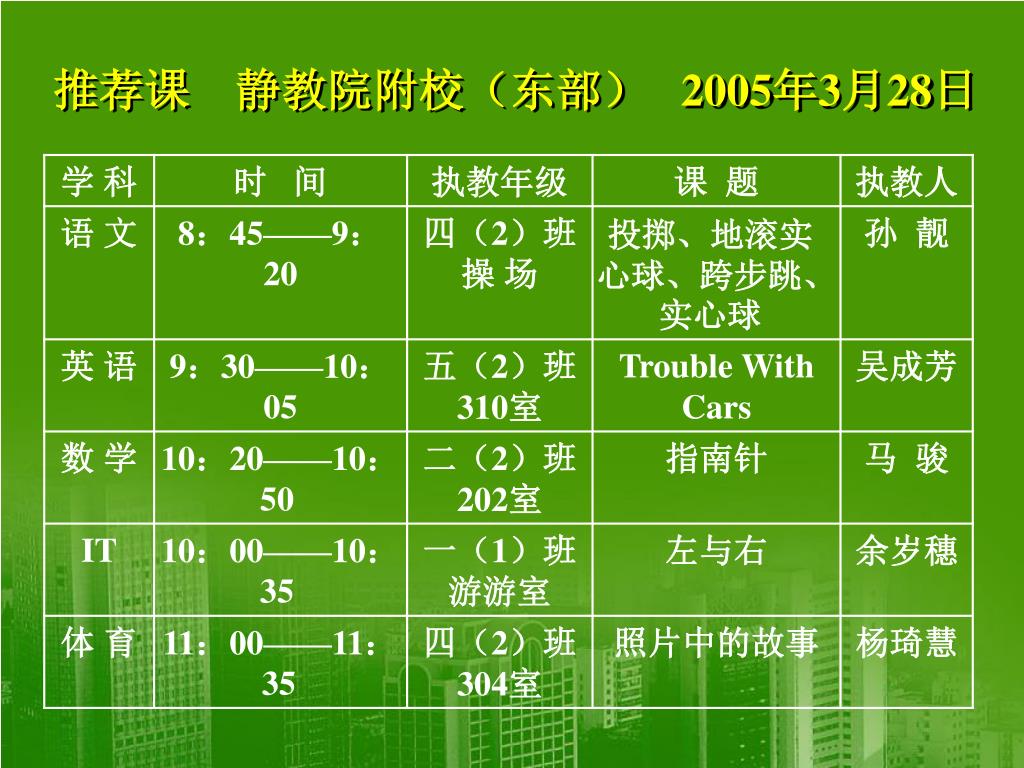 推荐课　静教院附校（东部）　2005年3月28日

| 学 科 | 时　间 | 执教年级 | 课　题 | 执教人 |
|---|---|---|---|---|
| 语 文 | 8：45——9：20 | 四（2）班 操 场 | 投掷、地滚实心球、跨步跳、实心球 | 孙　靓 |
| 英 语 | 9：30——10：05 | 五（2）班 310室 | Trouble With Cars | 吴成芳 |
| 数 学 | 10：20——10：50 | 二（2）班 202室 | 指南针 | 马　骏 |
| IT | 10：00——10：35 | 一（1）班 游游室 | 左与右 | 余岁穗 |
| 体 育 | 11：00——11：35 | 四（2）班 304室 | 照片中的故事 | 杨琦慧 |